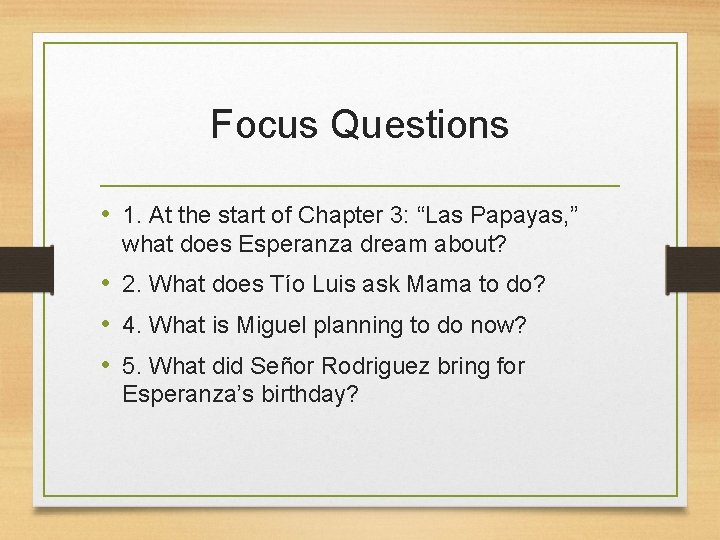 Focus Questions

• 1. At the start of Chapter 3: “Las Papayas,” what does Esperanza dream about?
• 2. What does Tío Luis ask Mama to do?
• 4. What is Miguel planning to do now?
• 5. What did Señor Rodriguez bring for Esperanza’s birthday?